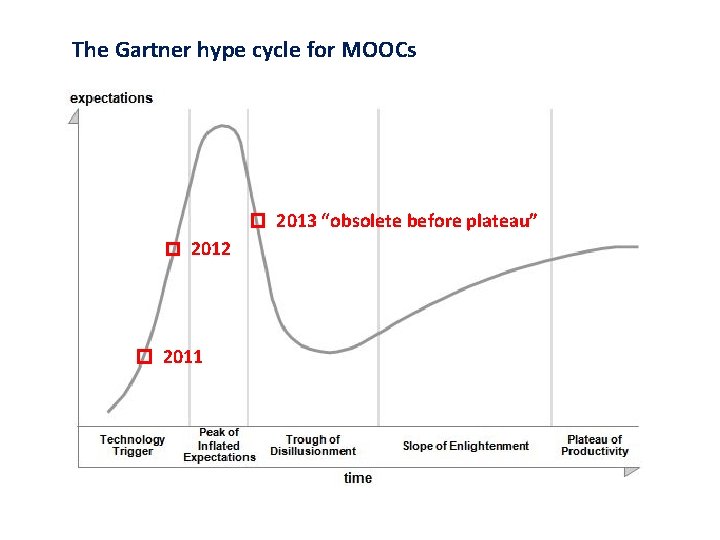 The Gartner hype cycle for MOOCs

expectations

2013 “obsolete before plateau”

2012

2011

Technology Trigger

Peak of Inflated Expectations

Trough of Disillusionment

Slope of Enlightenment

Plateau of Productivity

time